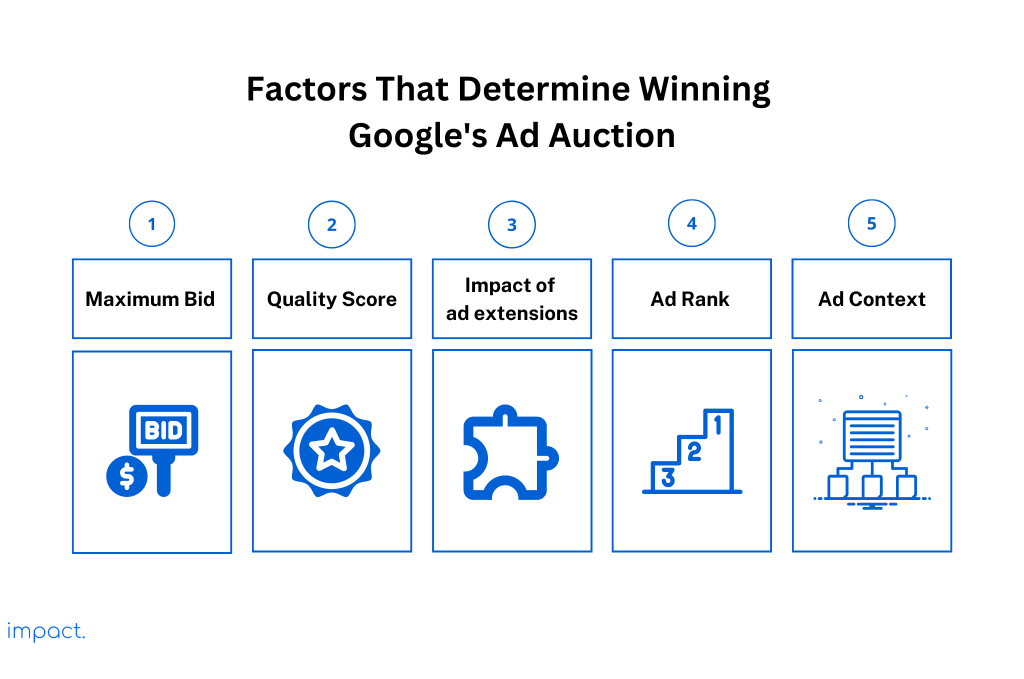 Factors That Determine Winning Google's Ad Auction

1
Maximum Bid
BID
$

2
Quality Score

3
Impact of ad extensions

4
Ad Rank
1
2
3

5
Ad Context

impact.